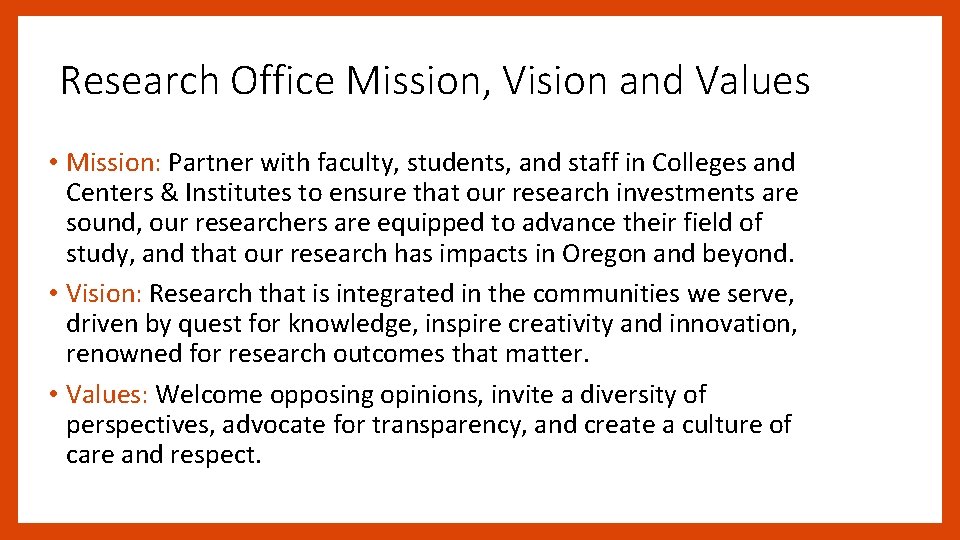 Research Office Mission, Vision and Values

• Mission: Partner with faculty, students, and staff in Colleges and Centers & Institutes to ensure that our research investments are sound, our researchers are equipped to advance their field of study, and that our research has impacts in Oregon and beyond.

• Vision: Research that is integrated in the communities we serve, driven by quest for knowledge, inspire creativity and innovation, renowned for research outcomes that matter.

• Values: Welcome opposing opinions, invite a diversity of perspectives, advocate for transparency, and create a culture of care and respect.